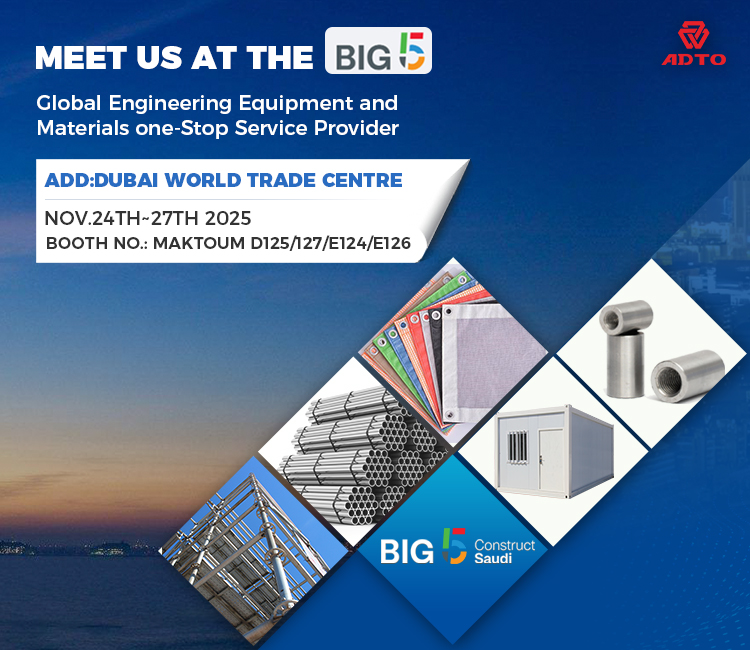 MEET US AT THE BIG 5

ADTO

Global Engineering Equipment and Materials one-Stop Service Provider

ADD:DUBAI WORLD TRADE CENTRE

NOV.24TH~27TH 2025

BOOTH NO.: MAKTOUM D125/127/E124/E126

BIG 5 Construct Saudi